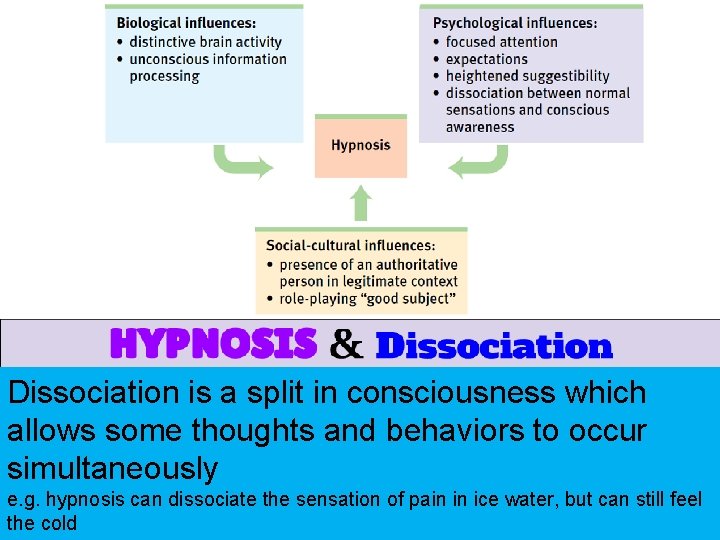 Biological influences:
• distinctive brain activity
• unconscious information processing

Psychological influences:
• focused attention
• expectations
• heightened suggestibility
• dissociation between normal sensations and conscious awareness

Hypnosis

Social-cultural influences:
• presence of an authoritative person in legitimate context
• role-playing "good subject"

HYPNOSIS & Dissociation

Dissociation is a split in consciousness which allows some thoughts and behaviors to occur simultaneously

e.g. hypnosis can dissociate the sensation of pain in ice water, but can still feel the cold